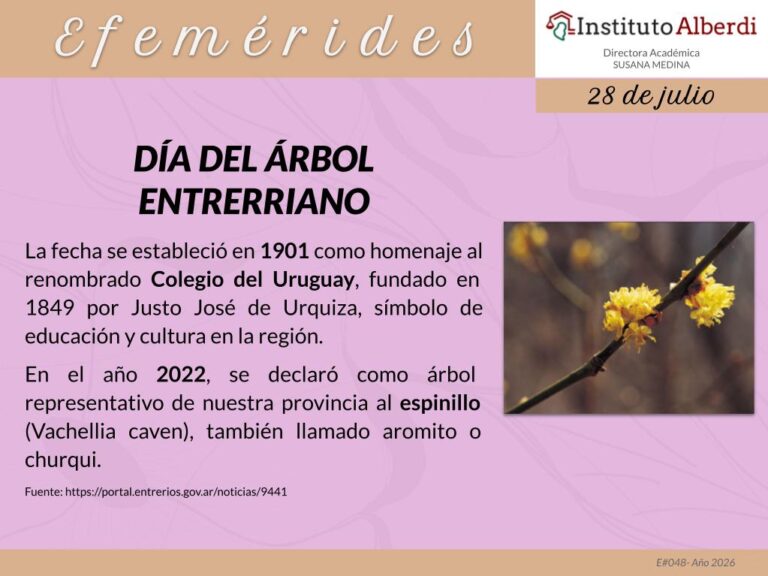 Efemérides

Instituto Alberdi
Directora Académica
SUSANA MEDINA

28 de julio

DÍA DEL ÁRBOL ENTRERRIANO

La fecha se estableció en 1901 como homenaje al renombrado Colegio del Uruguay, fundado en 1849 por Justo José de Urquiza, símbolo de educación y cultura en la región.

En el año 2022, se declaró como árbol representativo de nuestra provincia al espinillo (Vachellia caven), también llamado aromito o churqui.

Fuente: https://portal.entrerios.gov.ar/noticias/9441

E#048- Año 2026